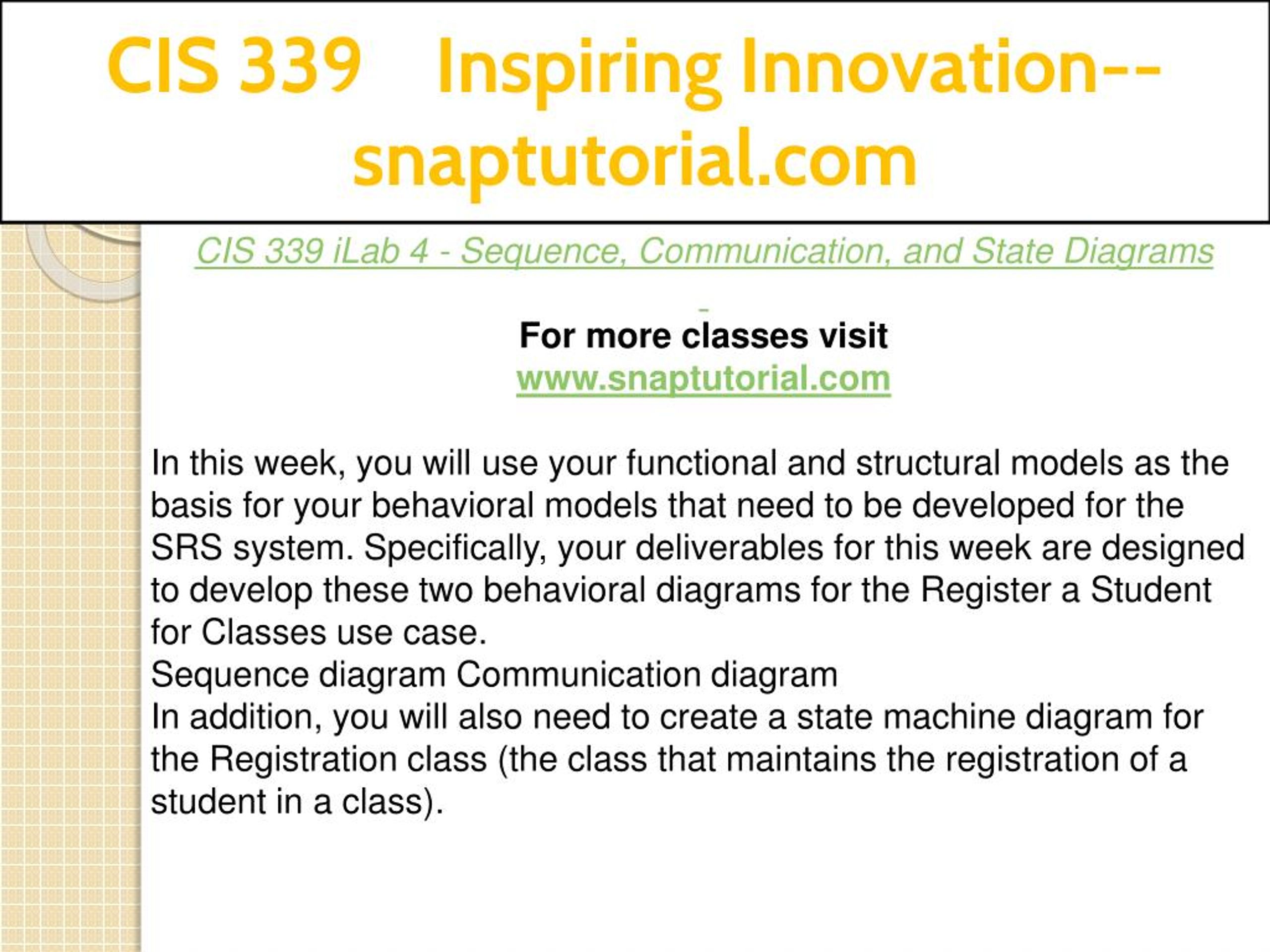 CIS 339 Inspiring Innovation--snaptutorial.com

CIS 339 iLab 4 - Sequence, Communication, and State Diagrams

For more classes visit
www.snaptutorial.com

In this week, you will use your functional and structural models as the basis for your behavioral models that need to be developed for the SRS system. Specifically, your deliverables for this week are designed to develop these two behavioral diagrams for the Register a Student for Classes use case.
Sequence diagram Communication diagram
In addition, you will also need to create a state machine diagram for the Registration class (the class that maintains the registration of a student in a class).